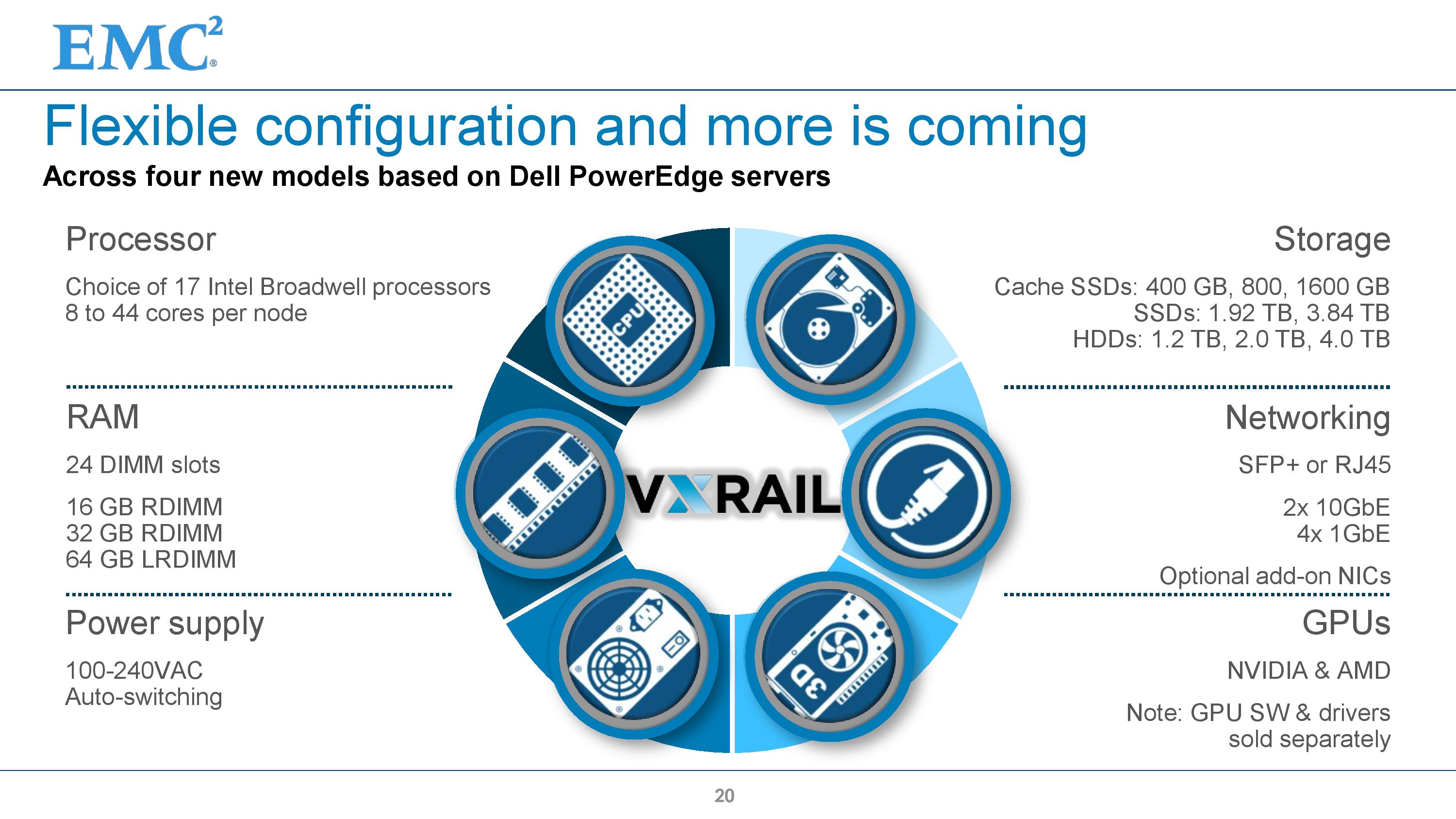 EMC$^2$

Flexible configuration and more is coming

Across four new models based on Dell PowerEdge servers

Processor

Choice of 17 Intel Broadwell processors
8 to 44 cores per node

RAM

24 DIMM slots

16 GB RDIMM
32 GB RDIMM
64 GB LRDIMM

Power supply

100-240VAC
Auto-switching

CPU

VXRAIL

3D

Storage

Cache SSDs: 400 GB, 800, 1600 GB
SSDs: 1.92 TB, 3.84 TB
HDDs: 1.2 TB, 2.0 TB, 4.0 TB

Networking

SFP+ or RJ45

2x 10GbE
4x 1GbE

Optional add-on NICs

GPUs

NVIDIA & AMD

Note: GPU SW & drivers sold separately

20